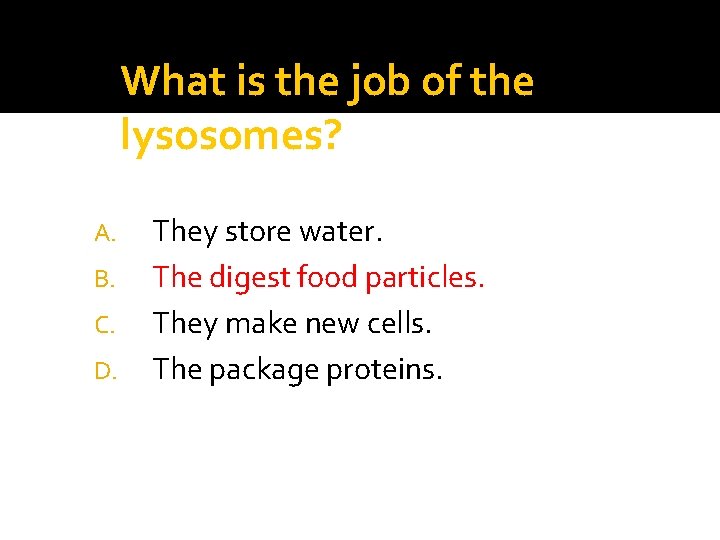 What is the job of the lysosomes?

A. They store water.
B. The digest food particles.
C. They make new cells.
D. The package proteins.